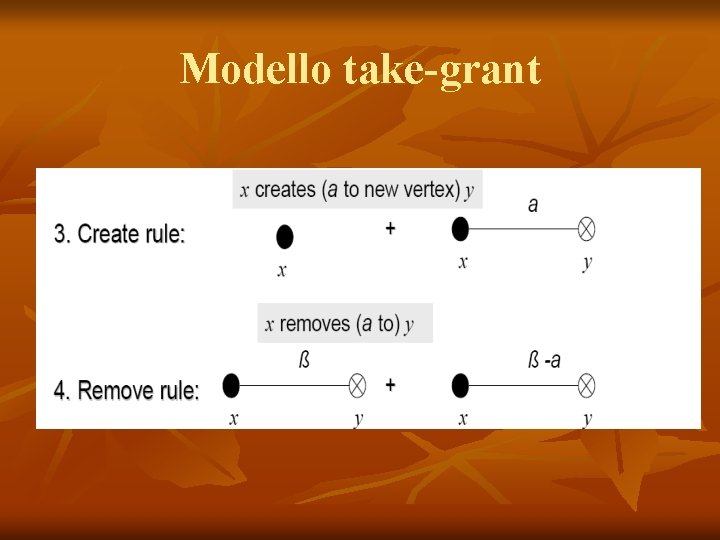 Modello take-grant

x creates (a to new vertex) y

3. Create rule:

x

+

a

x

y

x removes (a to) y

4. Remove rule:

ß

x

y

+

ß -a

x

y